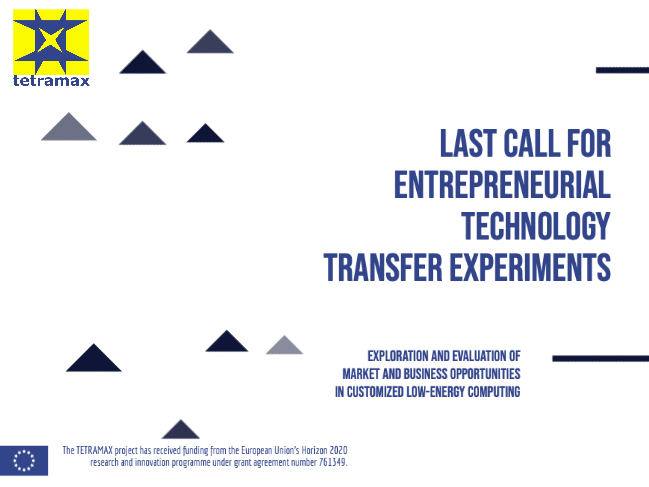 tetramax

LAST CALL FOR ENTREPRENEURIAL TECHNOLOGY TRANSFER EXPERIMENTS

EXPLORATION AND EVALUATION OF MARKET AND BUSINESS OPPORTUNITIES IN CUSTOMIZED LOW-ENERGY COMPUTING

The TETRAMAX project has received funding from the European Union's Horizon 2020 research and innovation programme under grant agreement number 761349.